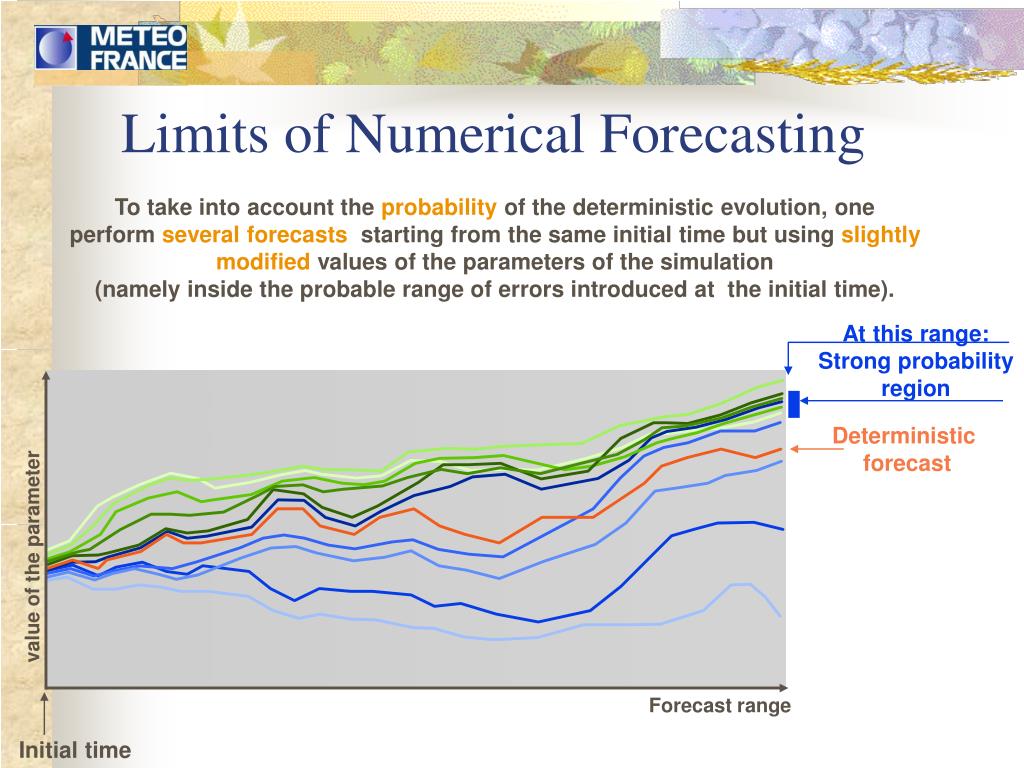 METEO FRANCE

Limits of Numerical Forecasting

To take into account the probability of the deterministic evolution, one perform several forecasts starting from the same initial time but using slightly modified values of the parameters of the simulation (namely inside the probable range of errors introduced at the initial time).

At this range: Strong probability region

Deterministic forecast

value of the parameter

Forecast range

Initial time